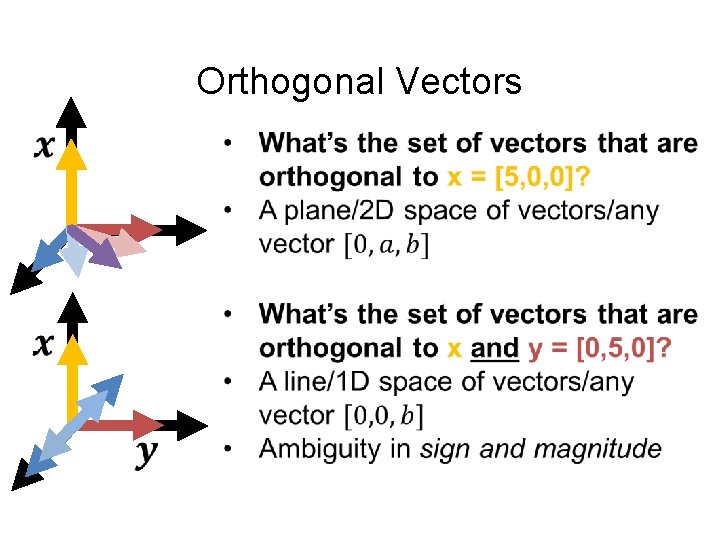 Orthogonal Vectors

$x$

• What's the set of vectors that are orthogonal to x = [5,0,0]?
• A plane/2D space of vectors/any vector $[0, a, b]$

$x$

$y$

• What's the set of vectors that are orthogonal to x and y = [0,5,0]?
• A line/1D space of vectors/any vector $[0,0, b]$
• Ambiguity in sign and magnitude